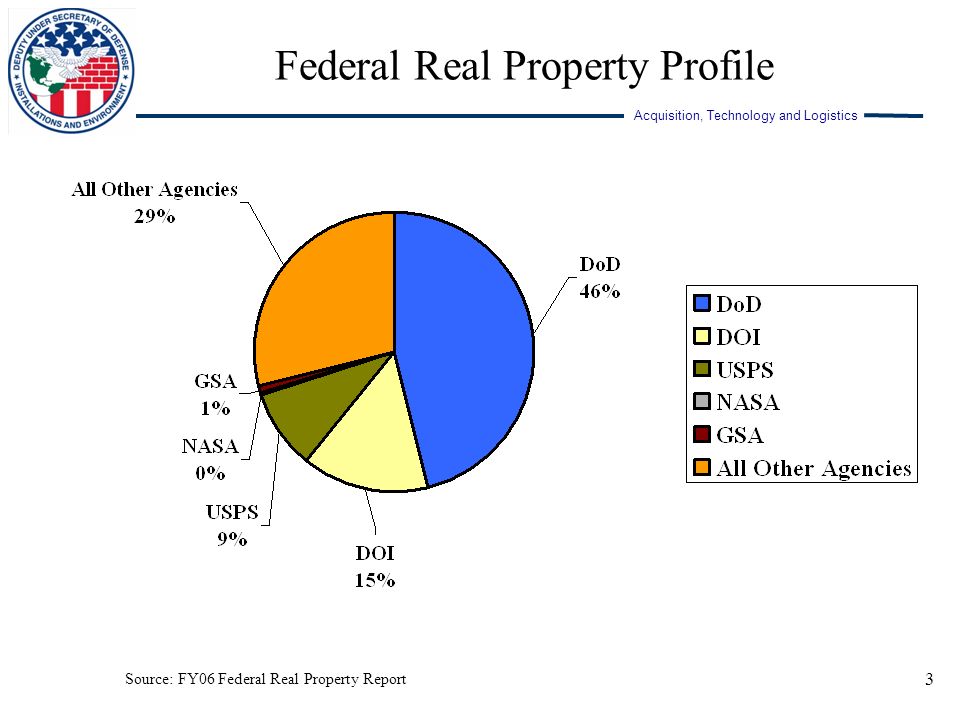 DEPUTY UNDER SECRETARY OF DEFENSE
INSTALLATIONS AND ENVIRONMENT

Federal Real Property Profile

Acquisition, Technology and Logistics

All Other Agencies
29%

DoD
46%

GSA
1%

NASA
0%

USPS
9%

DOI
15%

DoD
DOI
USPS
NASA
GSA
All Other Agencies

Source: FY06 Federal Real Property Report

3